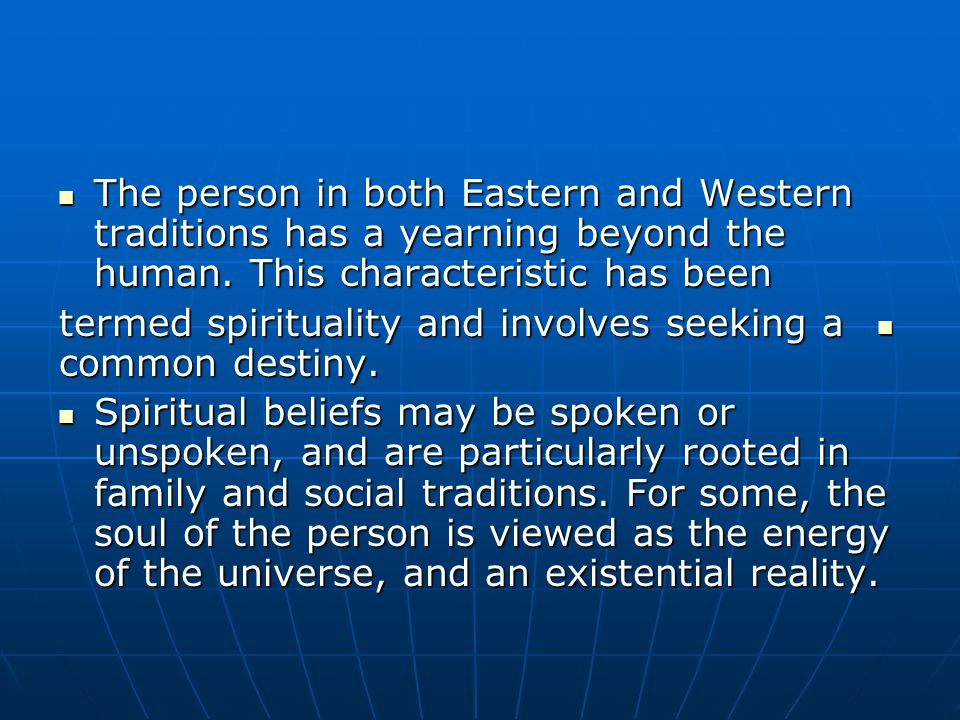 ▪ The person in both Eastern and Western traditions has a yearning beyond the human. This characteristic has been

termed spirituality and involves seeking a ▪ common destiny.

▪ Spiritual beliefs may be spoken or unspoken, and are particularly rooted in family and social traditions. For some, the soul of the person is viewed as the energy of the universe, and an existential reality.